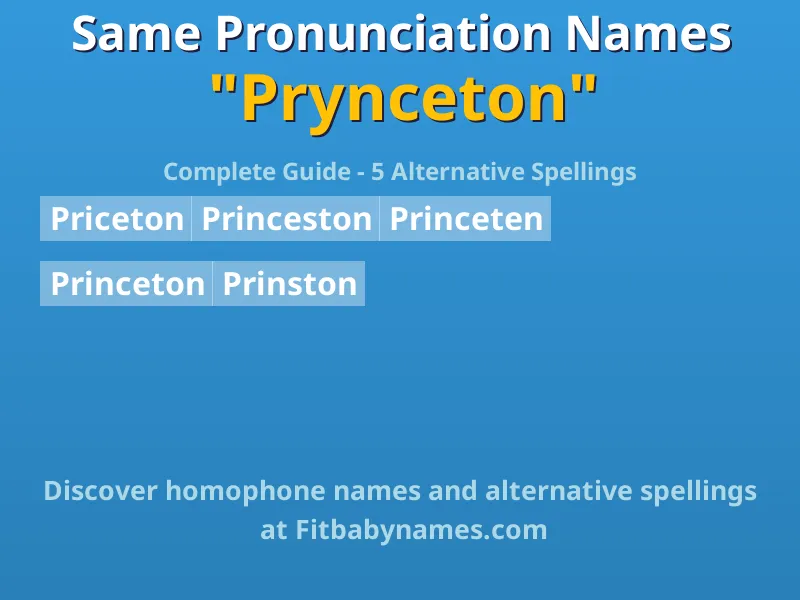 Same Pronunciation Names
"Prynceton"

Complete Guide - 5 Alternative Spellings

Priceton Princeston Princeten

Princeton Prinston

Discover homophone names and alternative spellings at Fitbabynames.com